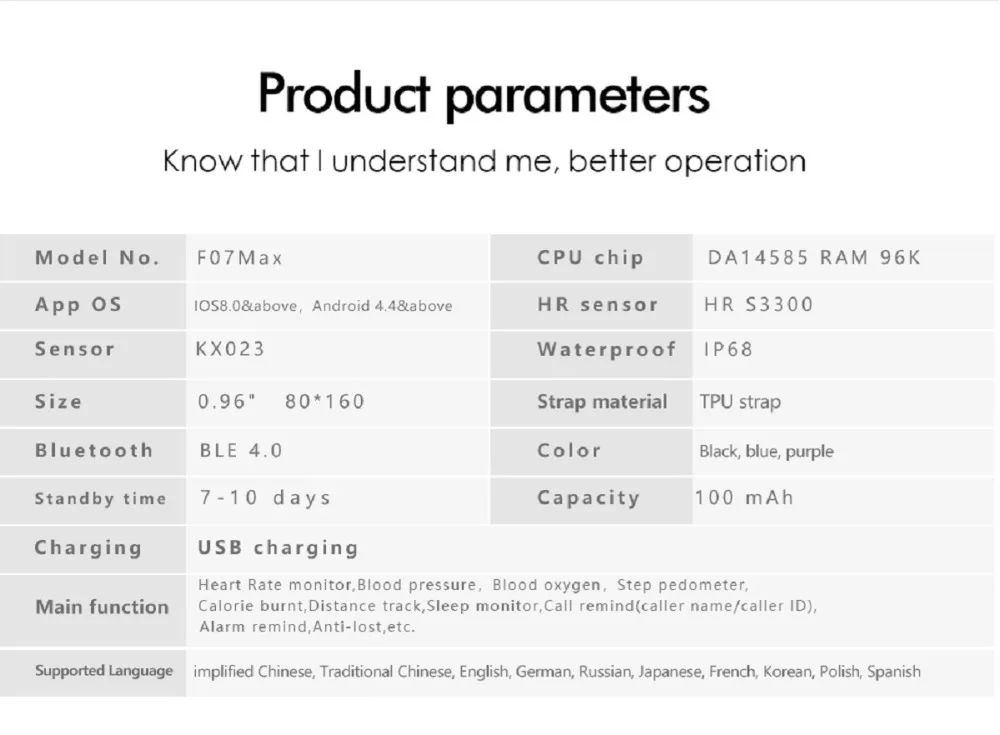 Product parameters

Know that I understand me, better operation

| Model No. | F07Max | CPU chip | DA14585 RAM 96K |
|---|---|---|---|
| App OS | IOS8.0&above, Android 4.4&above | HR sensor | HR S3300 |
| Sensor | KX023 | Waterproof | IP68 |
| Size | 0.96" 80*160 | Strap material | TPU strap |
| Bluetooth | BLE 4.0 | Color | Black, blue, purple |
| Standby time | 7-10 days | Capacity | 100 mAh |
| Charging | USB charging | | |
| Main function | Heart Rate monitor,Blood pressure, Blood oxygen, Step pedometer, Calorie burnt,Distance track,Sleep monitor,Call remind(caller name/caller ID), Alarm remind,Anti-lost,etc. | | |
| Supported Language | implified Chinese, Traditional Chinese, English, German, Russian, Japanese, French, Korean, Polish, Spanish | | |